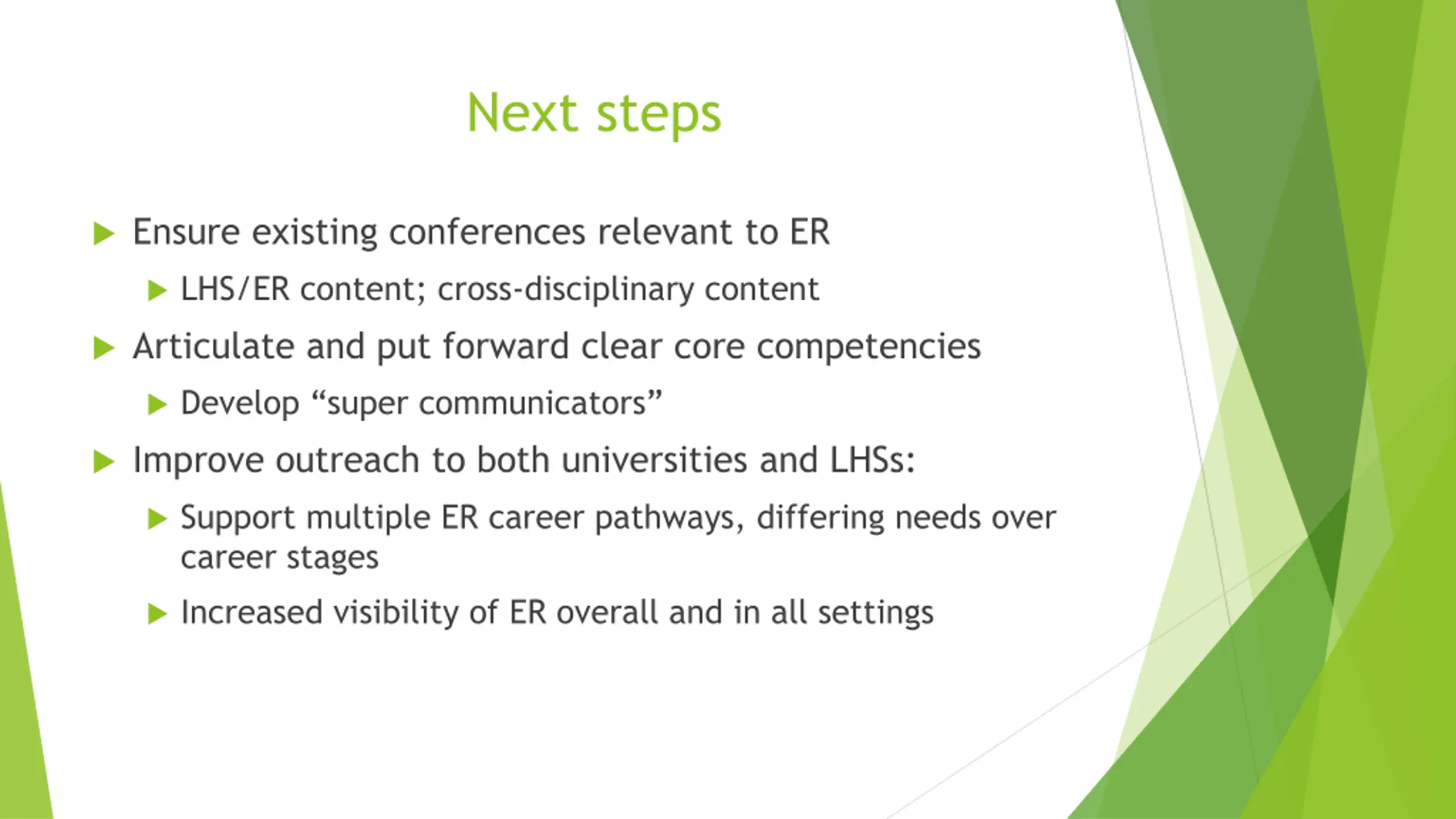 Next steps

Ensure existing conferences relevant to ER

LHS/ER content; cross-disciplinary content

Articulate and put forward clear core competencies

Develop “super communicators”

Improve outreach to both universities and LHSs:

Support multiple ER career pathways, differing needs over career stages

Increased visibility of ER overall and in all settings